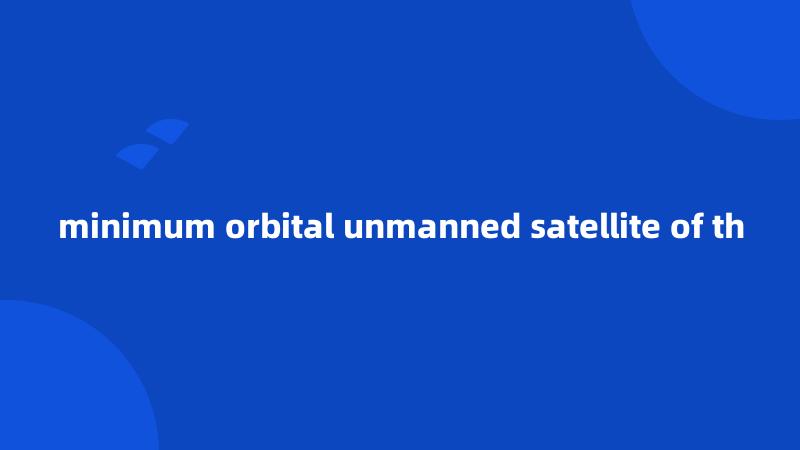 minimum orbital unmanned satellite of th